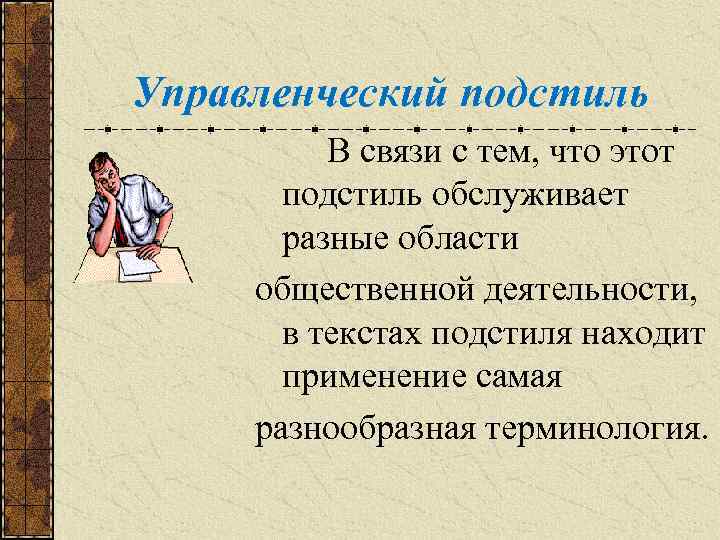 Управленческий подстиль

В связи с тем, что этот подстиль обслуживает разные области общественной деятельности, в текстах подстиля находит применение самая разнообразная терминология.